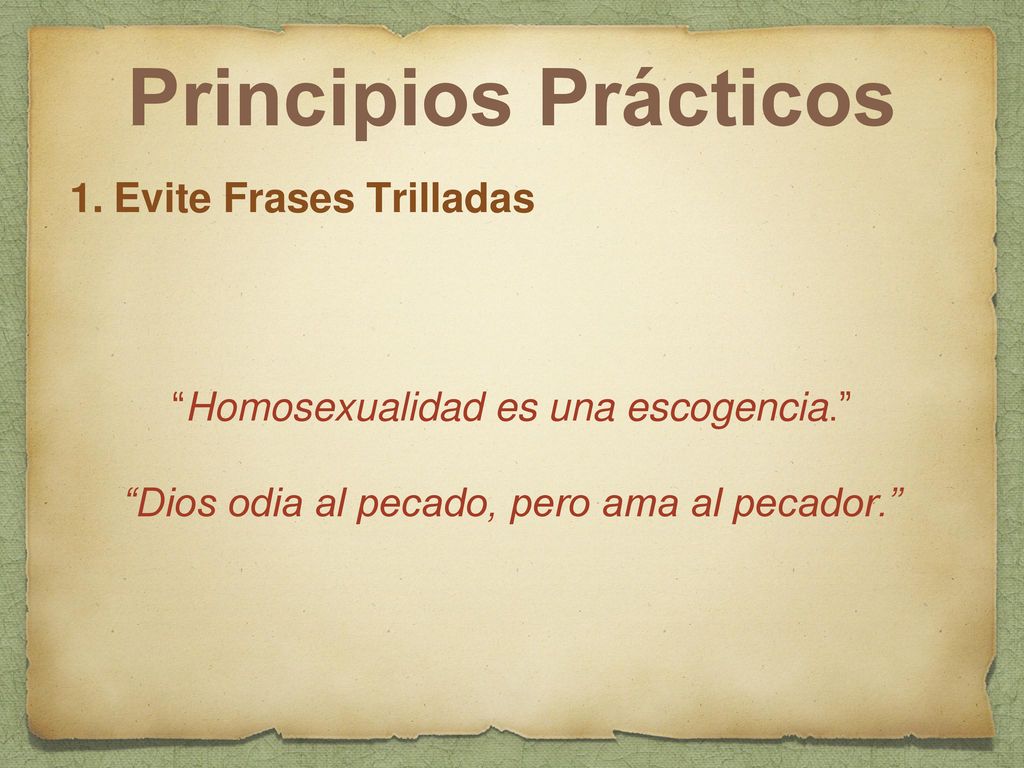 Principios Prácticos

1. Evite Frases Trilladas

“Homosexualidad es una escogencia.”

“Dios odia al pecado, pero ama al pecador.”